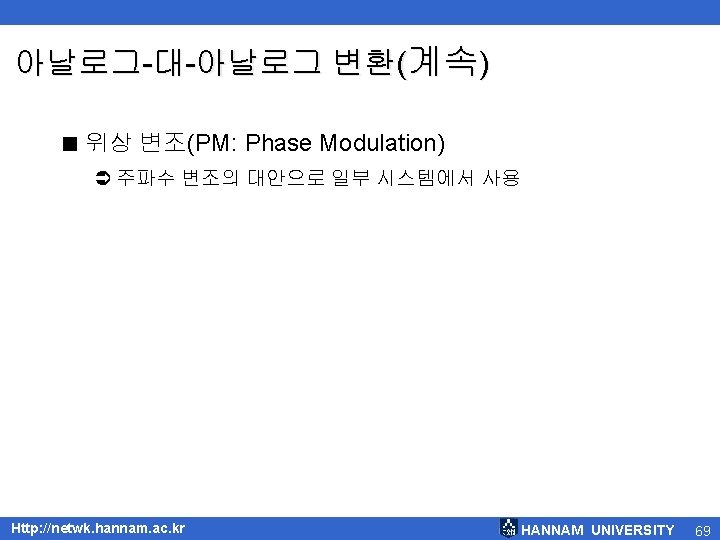 아날로그-대-아날로그 변환(계속)

■ 위상 변조(PM: Phase Modulation)

➲ 주파수 변조의 대안으로 일부 시스템에서 사용

Http://netwk.hannam.ac.kr

HANNAM UNIVERSITY 69